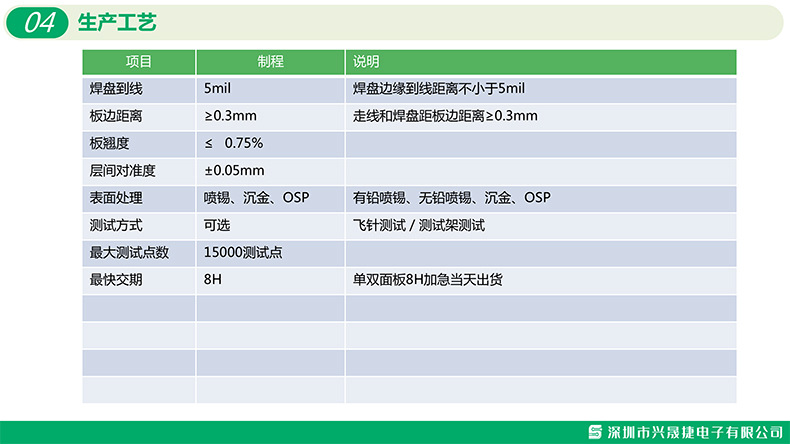 04 生产工艺

| 项目 | 制程 | 说明 |
|---|---|---|
| 焊盘到线 | 5mil | 焊盘边缘到线距离不小于5mil |
| 板边距离 | ≥0.3mm | 走线和焊盘距板边距离≥0.3mm |
| 板翘度 | ≤ 0.75% | |
| 层间对准度 | ±0.05mm | |
| 表面处理 | 喷锡、沉金、OSP | 有铅喷锡、无铅喷锡、沉金、OSP |
| 测试方式 | 可选 | 飞针测试 / 测试架测试 |
| 最大测试点数 | 15000测试点 | |
| 最快交期 | 8H | 单双面板8H加急当天出货 |
| | | |
| | | |
| | | |
| | | |

深圳市兴晟捷电子有限公司